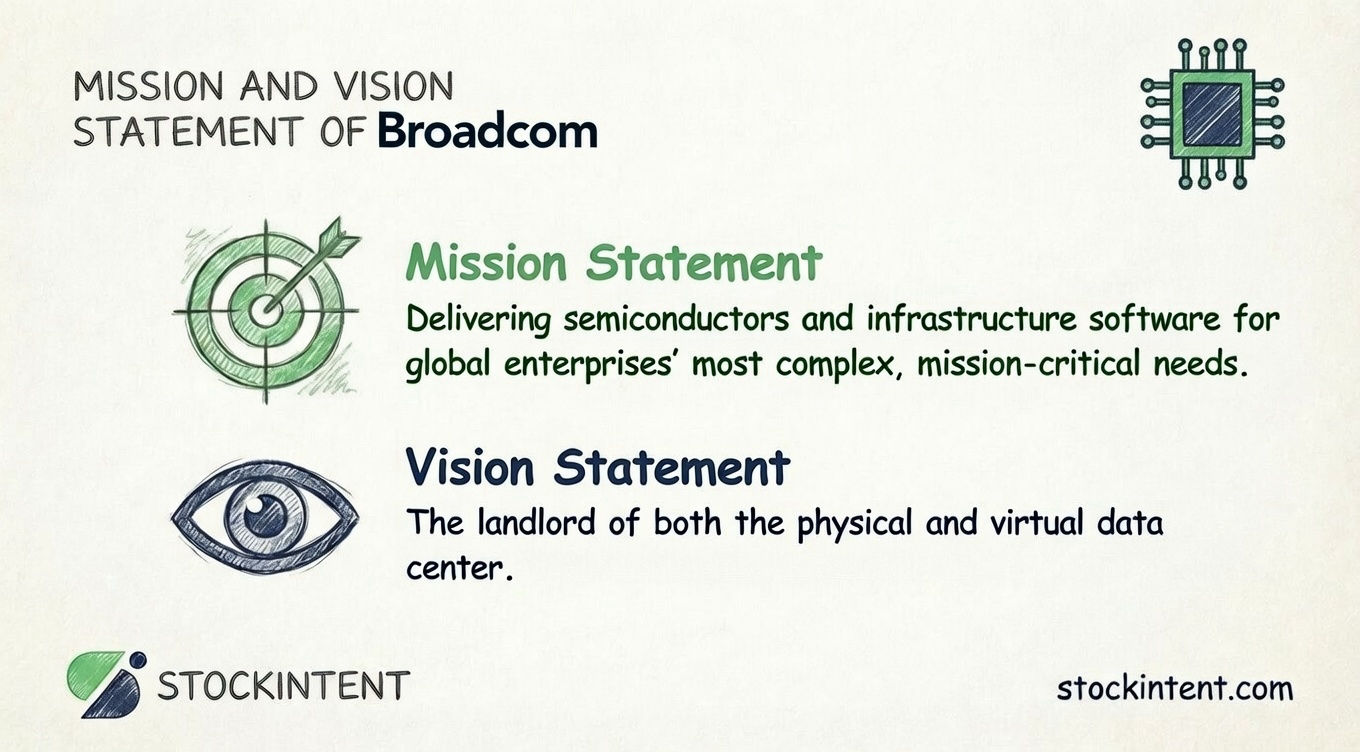 MISSION AND VISION STATEMENT OF Broadcom

Mission Statement

Delivering semiconductors and infrastructure software for global enterprises' most complex, mission-critical needs.

Vision Statement

The landlord of both the physical and virtual data center.

STOCKINTENT

stockintent.com